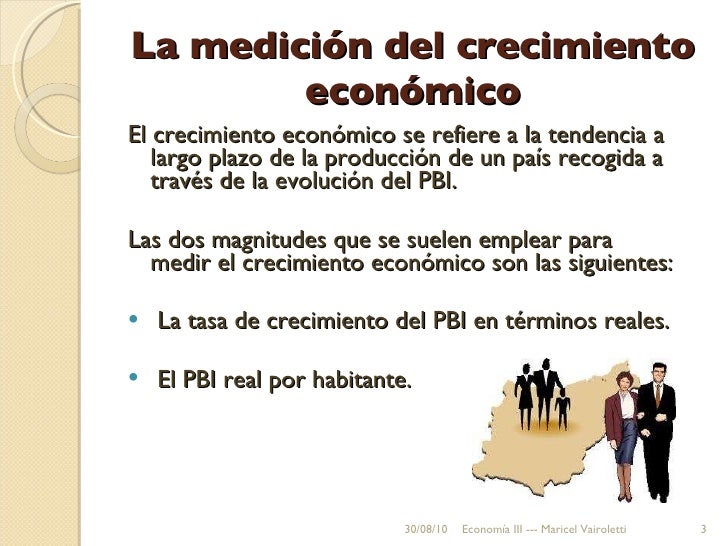 La medición del crecimiento económico

El crecimiento económico se refiere a la tendencia a largo plazo de la producción de un país recogida a través de la evolución del PBI.

Las dos magnitudes que se suelen emplear para medir el crecimiento económico son las siguientes:

• La tasa de crecimiento del PBI en términos reales.

• El PBI real por habitante.

30/08/10 Economía III --- Maricel Vairoletti 3